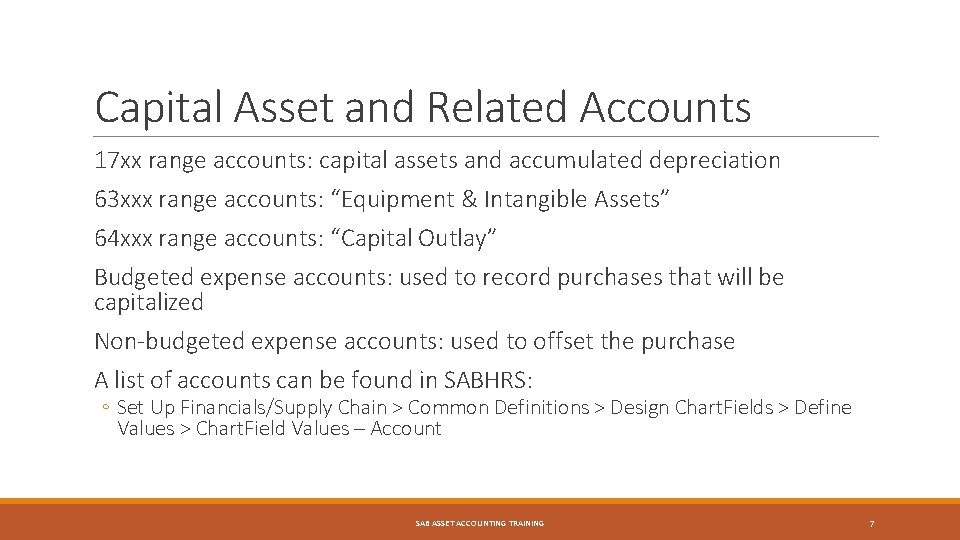 Capital Asset and Related Accounts

17xx range accounts: capital assets and accumulated depreciation

63xxx range accounts: “Equipment & Intangible Assets”

64xxx range accounts: “Capital Outlay”

Budgeted expense accounts: used to record purchases that will be capitalized

Non-budgeted expense accounts: used to offset the purchase

A list of accounts can be found in SABHRS:

◦ Set Up Financials/Supply Chain > Common Definitions > Design ChartFields > Define Values > ChartField Values – Account

SAB ASSET ACCOUNTING TRAINING

7